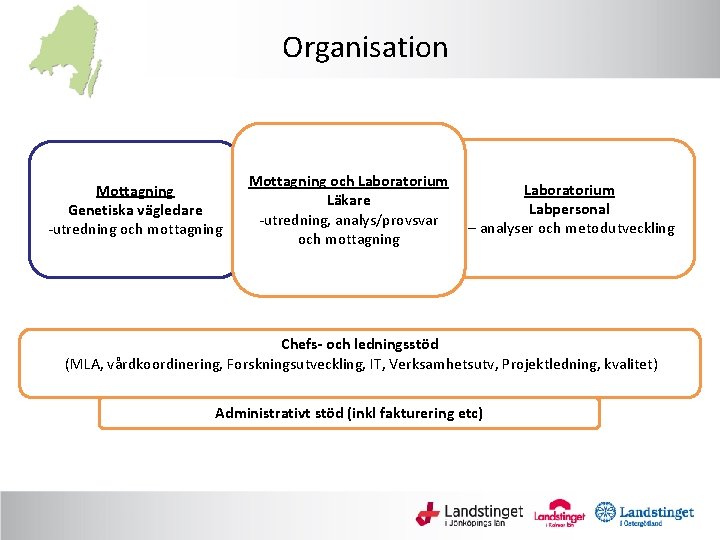 Organisation

Mottagning
Genetiska vägledare
-utredning och mottagning

Mottagning och Laboratorium
Läkare
-utredning, analys/provsvar och mottagning

Laboratorium
Labpersonal
– analyser och metodutveckling

Chefs- och ledningsstöd
(MLA, vårdkoordinering, Forskningsutveckling, IT, Verksamhetsutv, Projektledning, kvalitet)

Administrativt stöd (inkl fakturering etc)

Landstinget i Jönköpings län

Landstinget i Kalmar län

Landstinget i Östergötland